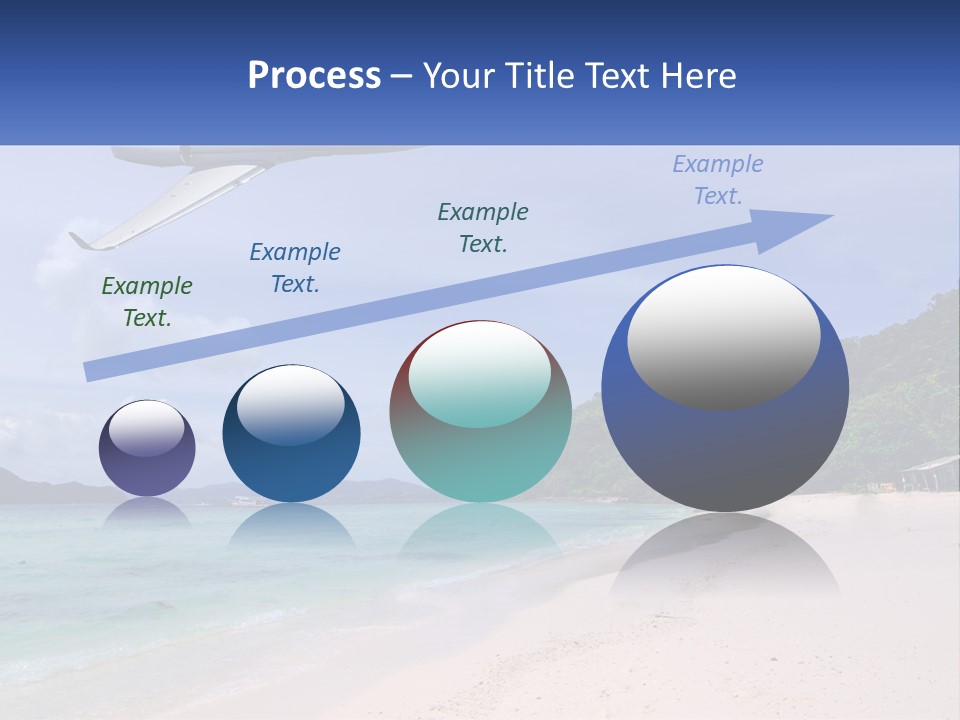 Process – Your Title Text Here

Example Text.

Example Text.

Example Text.

Example Text.